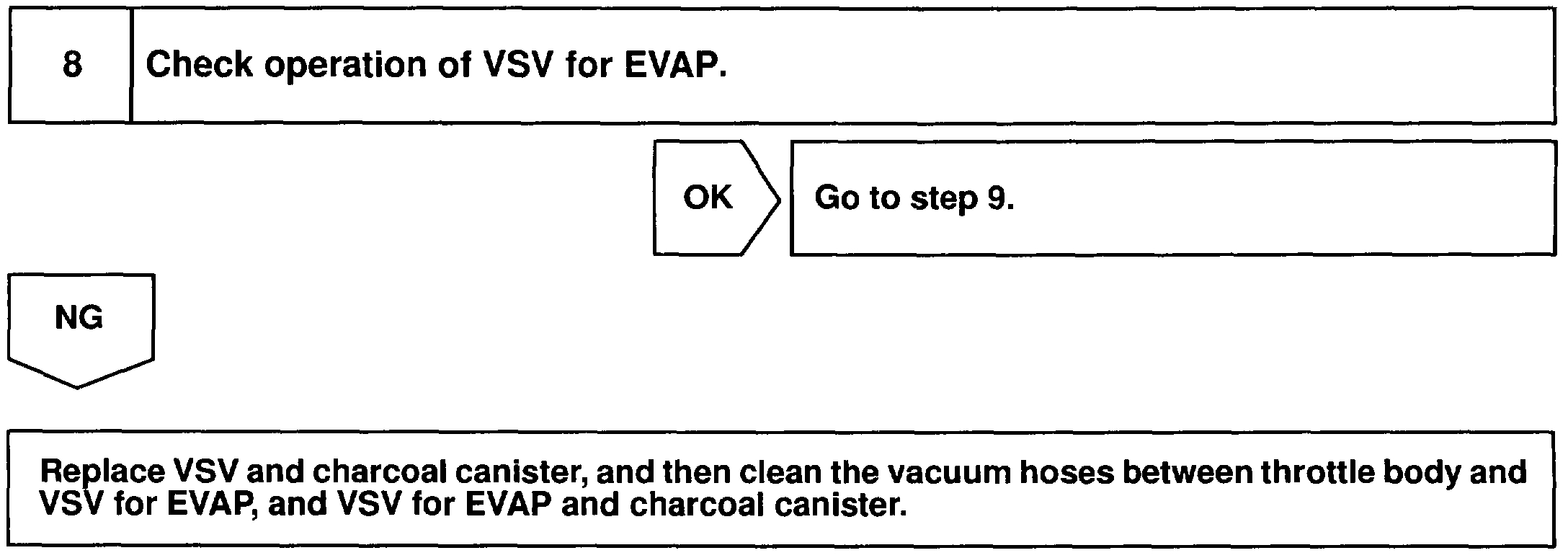 8

Check operation of VSV for EVAP.

OK

Go to step 9.

NG

Replace VSV and charcoal canister, and then clean the vacuum hoses between throttle body and VSV for EVAP, and VSV for EVAP and charcoal canister.